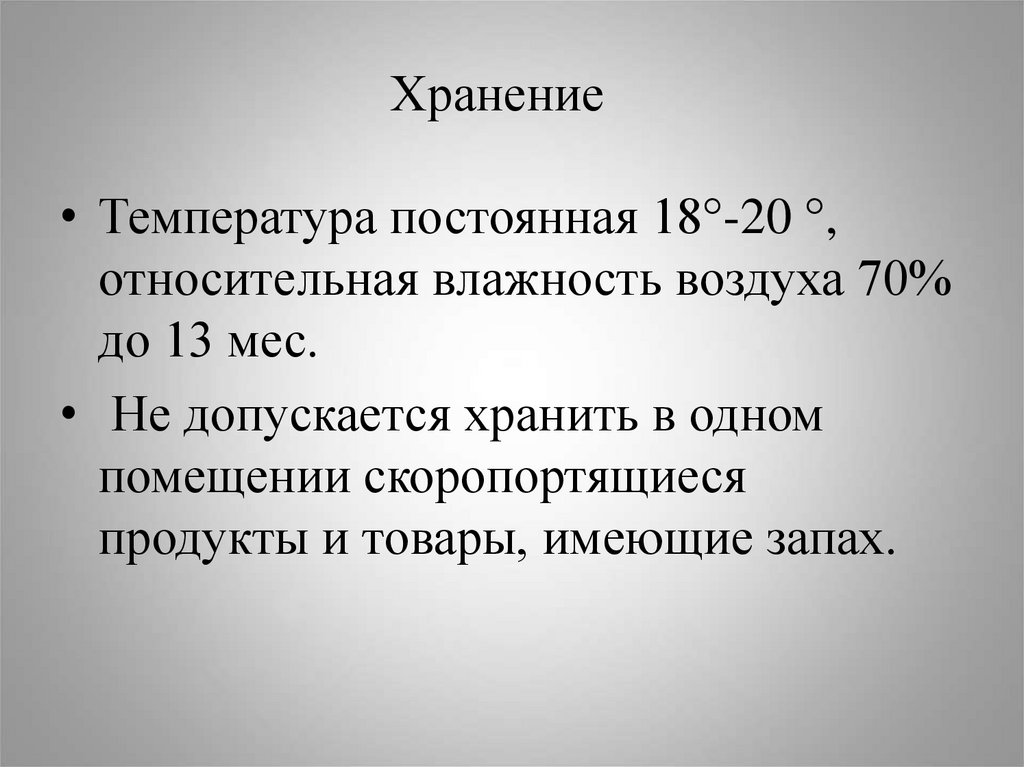 Хранение

• Температура постоянная 18°-20 °, относительная влажность воздуха 70% до 13 мес.

• Не допускается хранить в одном помещении скоропортящиеся продукты и товары, имеющие запах.